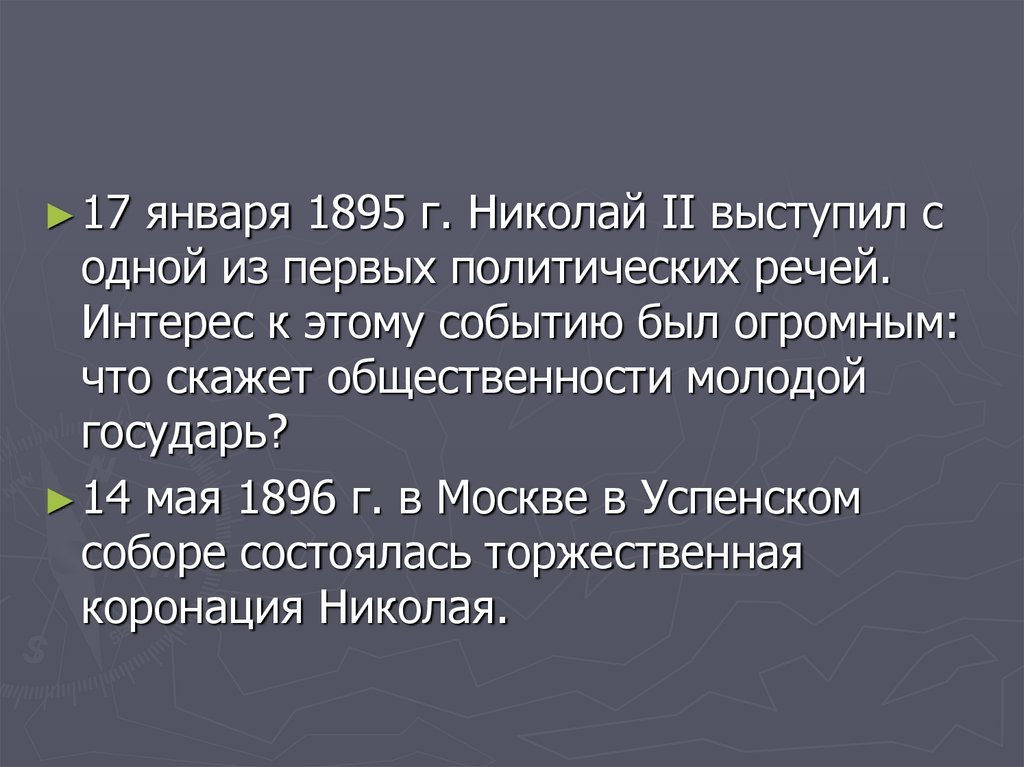 ►17 января 1895 г. Николай II выступил с одной из первых политических речей. Интерес к этому событию был огромным: что скажет общественности молодой государь?

►14 мая 1896 г. в Москве в Успенском соборе состоялась торжественная коронация Николая.